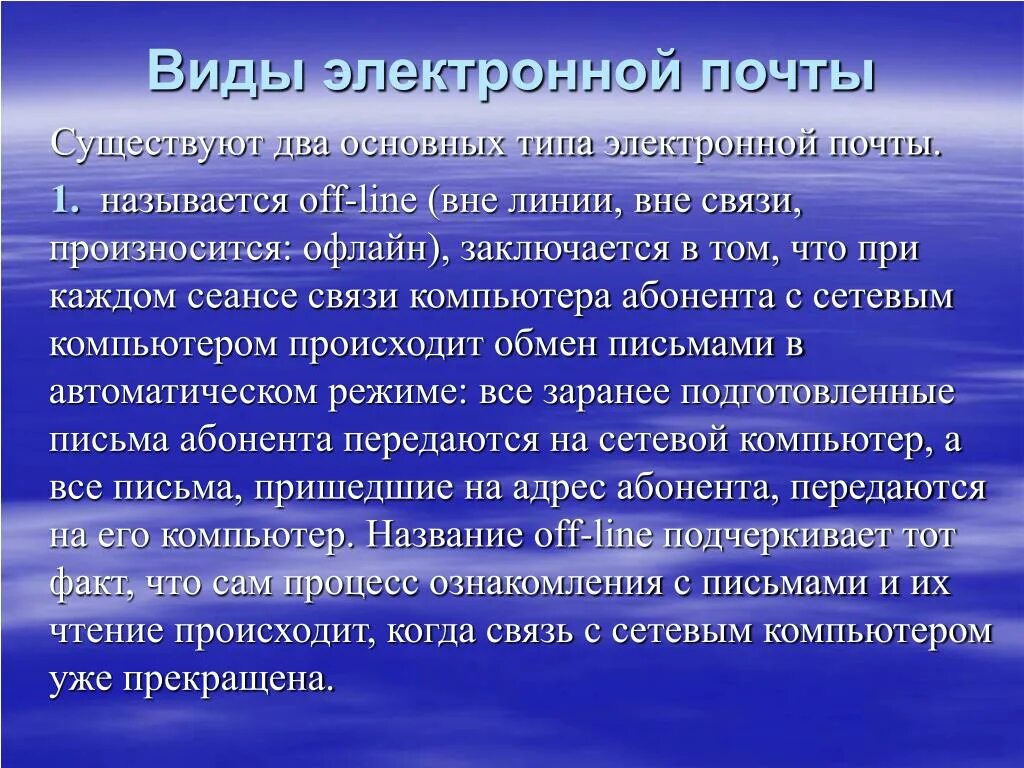 Виды электронной почты

Существуют два основных типа электронной почты.

1. называется off-line (вне линии, вне связи, произносится: офлайн), заключается в том, что при каждом сеансе связи компьютера абонента с сетевым компьютером происходит обмен письмами в автоматическом режиме: все заранее подготовленные письма абонента передаются на сетевой компьютер, а все письма, пришедшие на адрес абонента, передаются на его компьютер. Название off-line подчеркивает тот факт, что сам процесс ознакомления с письмами и их чтение происходит, когда связь с сетевым компьютером уже прекращена.